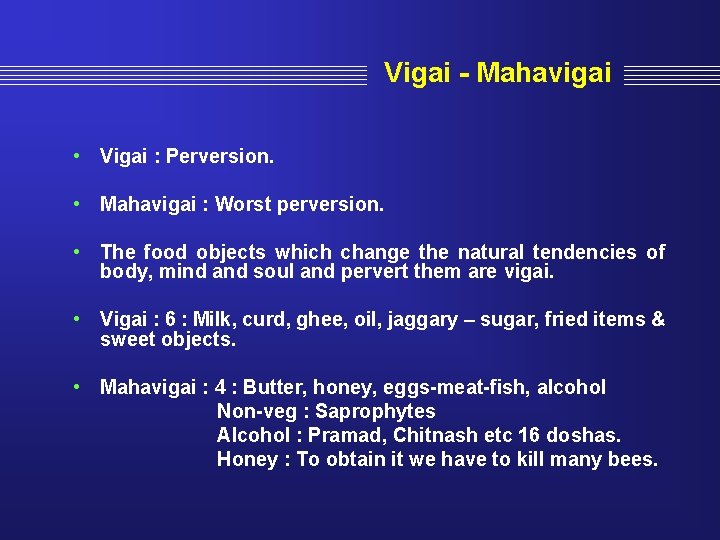 Vigai - Mahavigai

• Vigai : Perversion.

• Mahavigai : Worst perversion.

• The food objects which change the natural tendencies of body, mind and soul and pervert them are vigai.

• Vigai : 6 : Milk, curd, ghee, oil, jaggary – sugar, fried items & sweet objects.

• Mahavigai : 4 : Butter, honey, eggs-meat-fish, alcohol
Non-veg : Saprophytes
Alcohol : Pramad, Chitnash etc 16 doshas.
Honey : To obtain it we have to kill many bees.